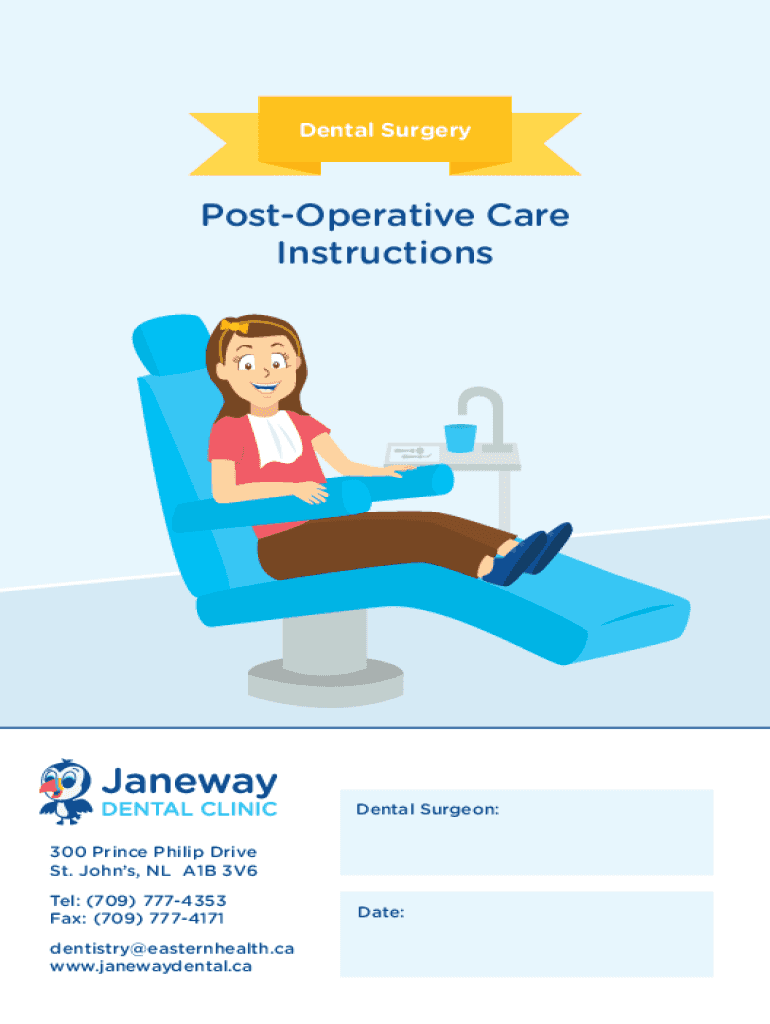 Dental Surgery

Post-Operative Care Instructions

Janeway
DENTAL CLINIC

300 Prince Philip Drive
St. John's, NL A1B 3V6

Tel: (709) 777-4353
Fax: (709) 777-4171

dentistry@easternhealth.ca
www.janewaydental.ca

Dental Surgeon:

Date: